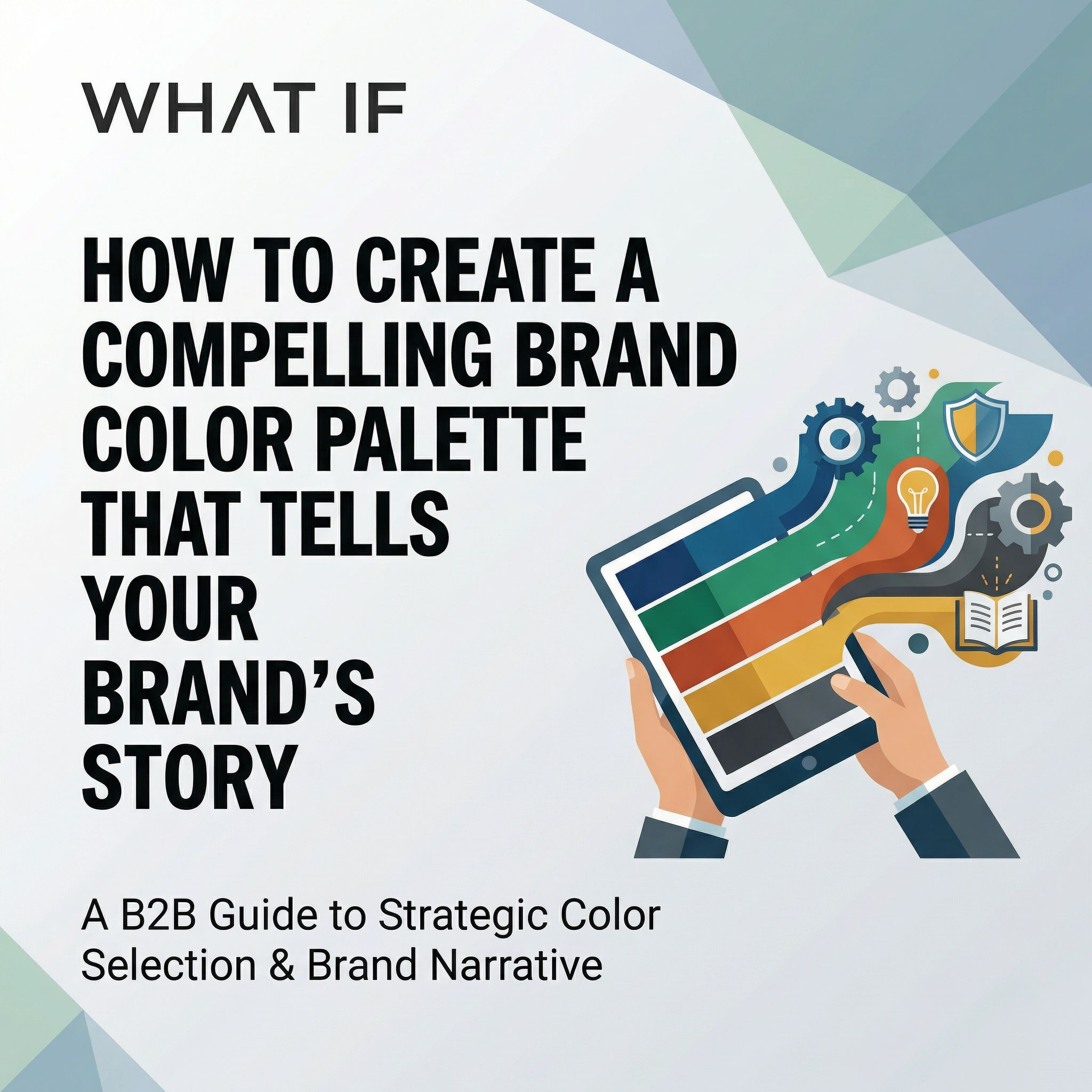 WHAT IF

HOW TO CREATE A COMPELLING BRAND COLOR PALETTE THAT TELLS YOUR BRAND'S STORY

A B2B Guide to Strategic Color Selection & Brand Narrative